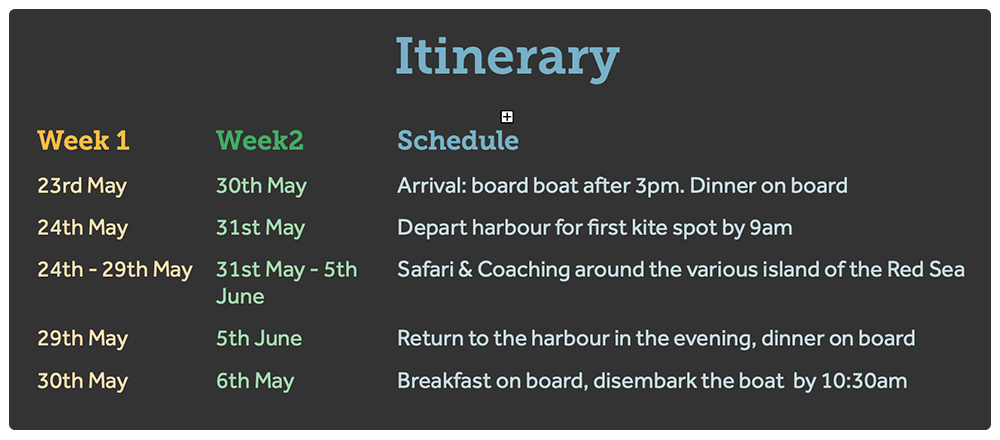 Itinerary

| Week 1 | Week2 | Schedule |
|---|---|---|
| 23rd May | 30th May | Arrival: board boat after 3pm. Dinner on board |
| 24th May | 31st May | Depart harbour for first kite spot by 9am |
| 24th - 29th May | 31st May - 5th June | Safari & Coaching around the various island of the Red Sea |
| 29th May | 5th June | Return to the harbour in the evening, dinner on board |
| 30th May | 6th May | Breakfast on board, disembark the boat by 10:30am |